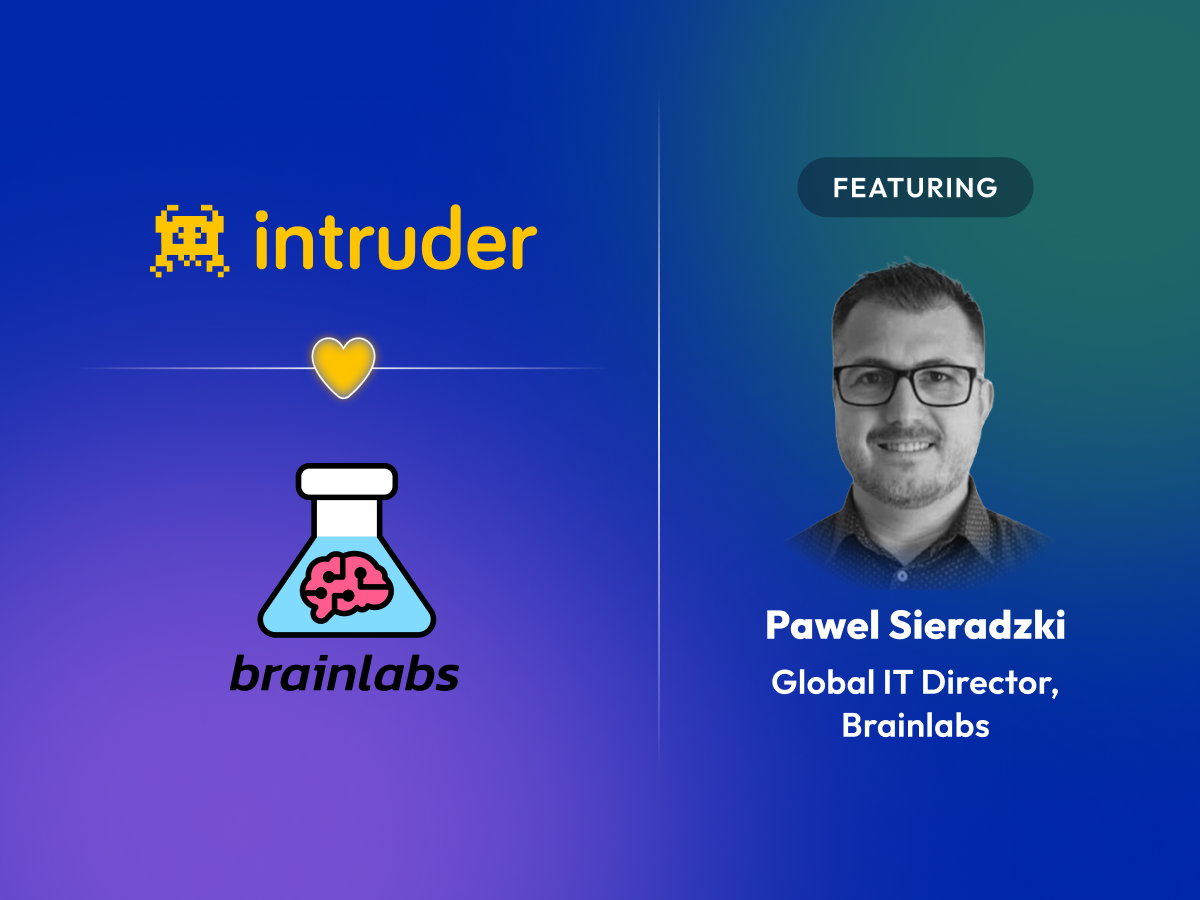 intruder

brainlabs

FEATURING

Pawel Sieradzki

Global IT Director, Brainlabs